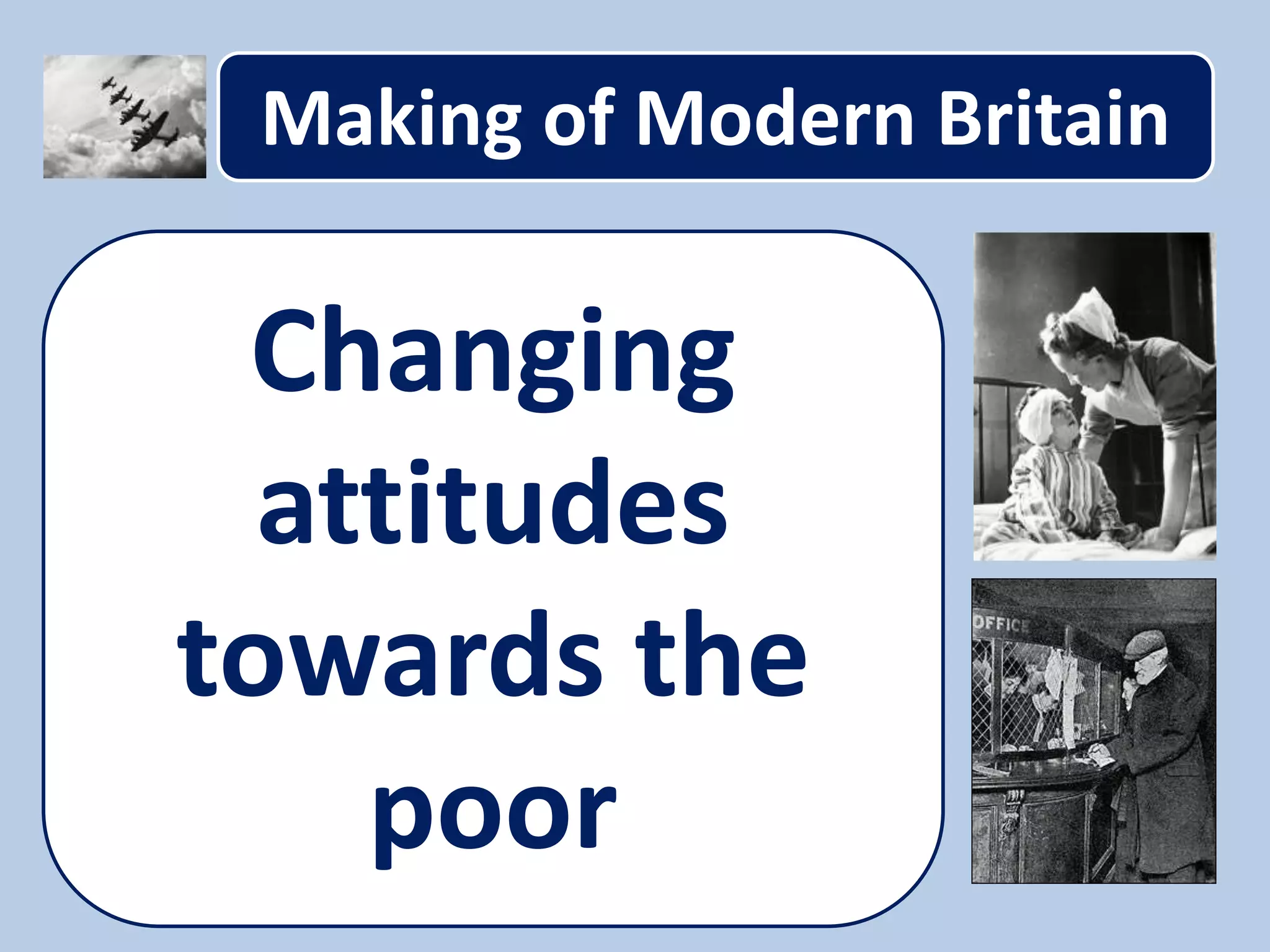 Making of Modern Britain

Changing attitudes towards the poor

OFFICE